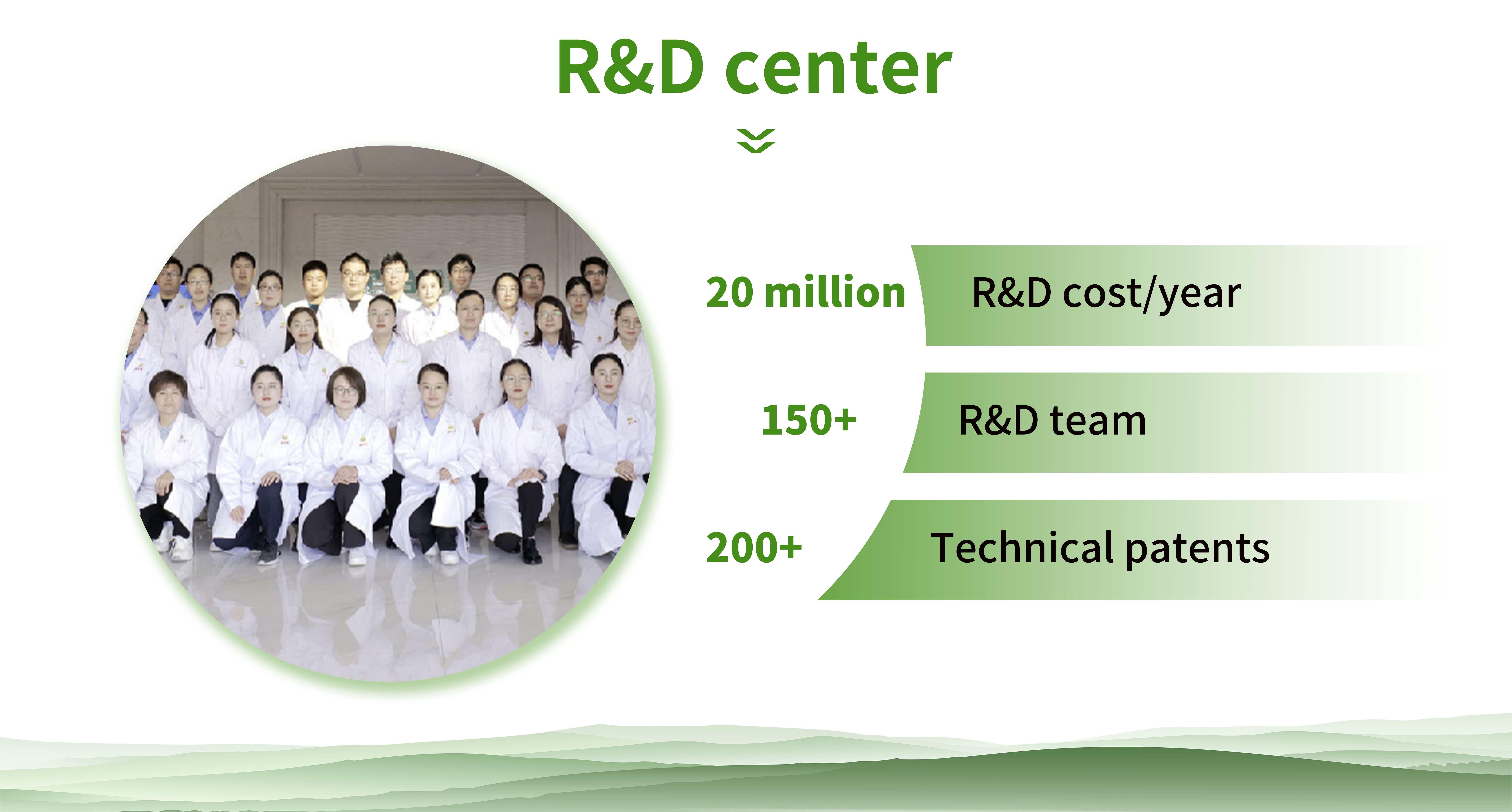 R&D center

20 million R&D cost/year

150+ R&D team

200+ Technical patents